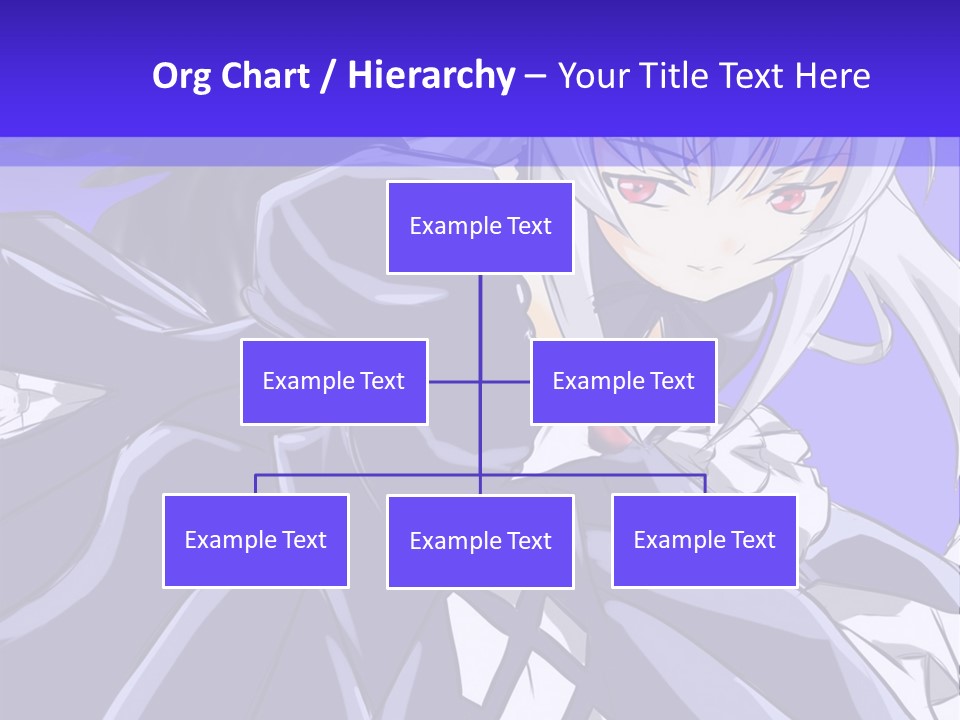 Org Chart / Hierarchy – Your Title Text Here

Example Text

Example Text

Example Text

Example Text

Example Text

Example Text